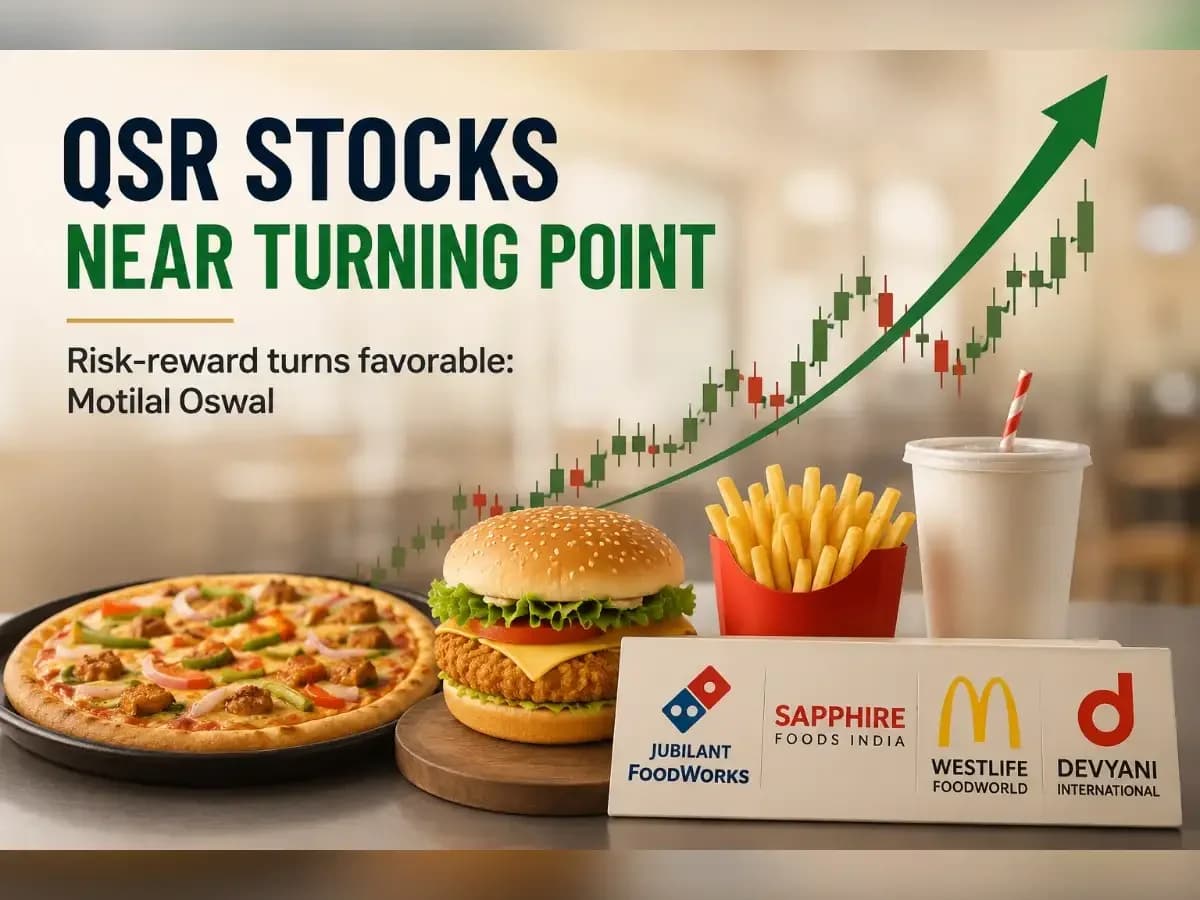 QSR STOCKS
NEAR TURNING POINT

Risk-reward turns favorable: Motilal Oswal

JUBILANT FOODWORKS

SAPPHIRE FOODS INDIA

WESTLIFE FOODWORLD

DEVYANI INTERNATIONAL